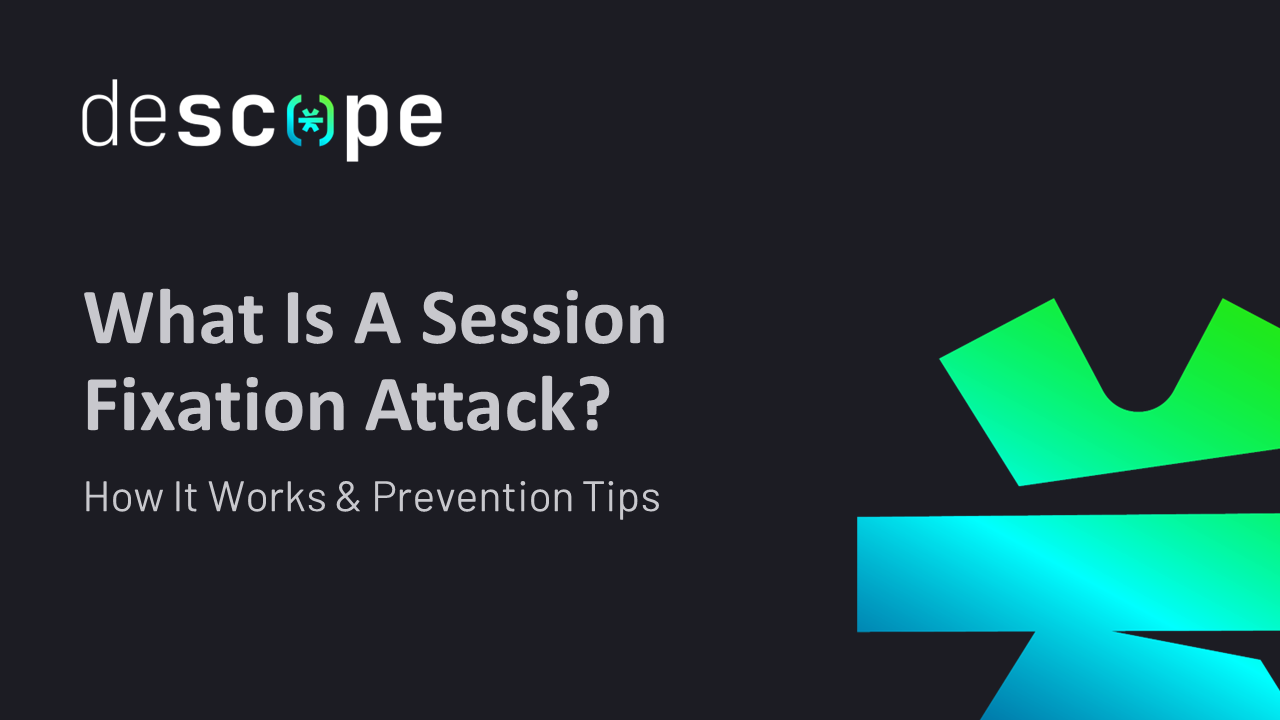 descope

What Is A Session Fixation Attack?

How It Works & Prevention Tips